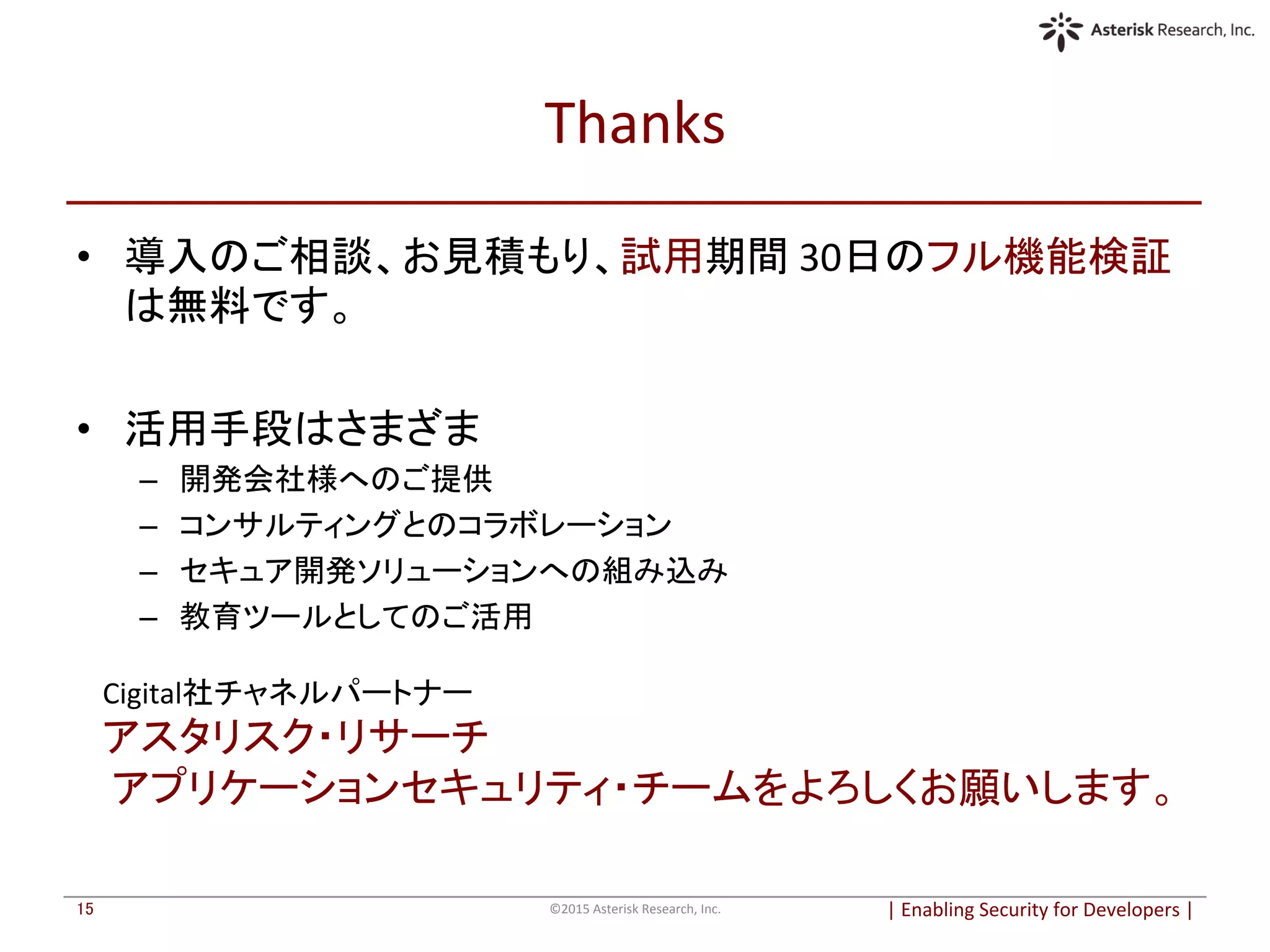 Asterisk Research, Inc.

Thanks

• 導入のご相談、お見積もり、試用期間 30日のフル機能検証は無料です。

• 活用手段はさまざま
  – 開発会社様へのご提供
  – コンサルティングとのコラボレーション
  – セキュア開発ソリューションへの組み込み
  – 教育ツールとしてのご活用

Cigital社チャネルパートナー
アスタリスク・リサーチ
アプリケーションセキュリティ・チームをよろしくお願いします。

15 ©2015 Asterisk Research, Inc. | Enabling Security for Developers |